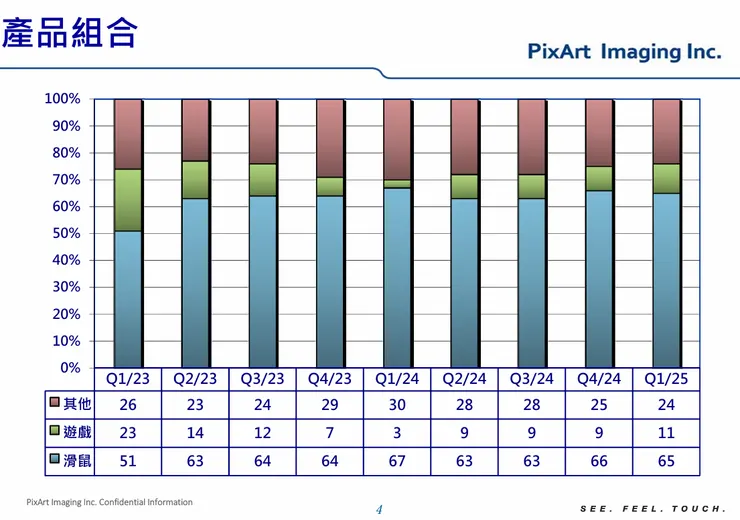 產品組合

PixArt Imaging Inc.

100%
90%
80%
70%
60%
50%
40%
30%
20%
10%
0%

| | Q1/23 | Q2/23 | Q3/23 | Q4/23 | Q1/24 | Q2/24 | Q3/24 | Q4/24 | Q1/25 |
|---|---|---|---|---|---|---|---|---|---|
| 其他 | 26 | 23 | 24 | 29 | 30 | 28 | 28 | 25 | 24 |
| 遊戲 | 23 | 14 | 12 | 7 | 3 | 9 | 9 | 9 | 11 |
| 滑鼠 | 51 | 63 | 64 | 64 | 67 | 63 | 63 | 66 | 65 |

PixArt Imaging Inc. Confidential Information

4

SEE. FEEL. TOUCH.